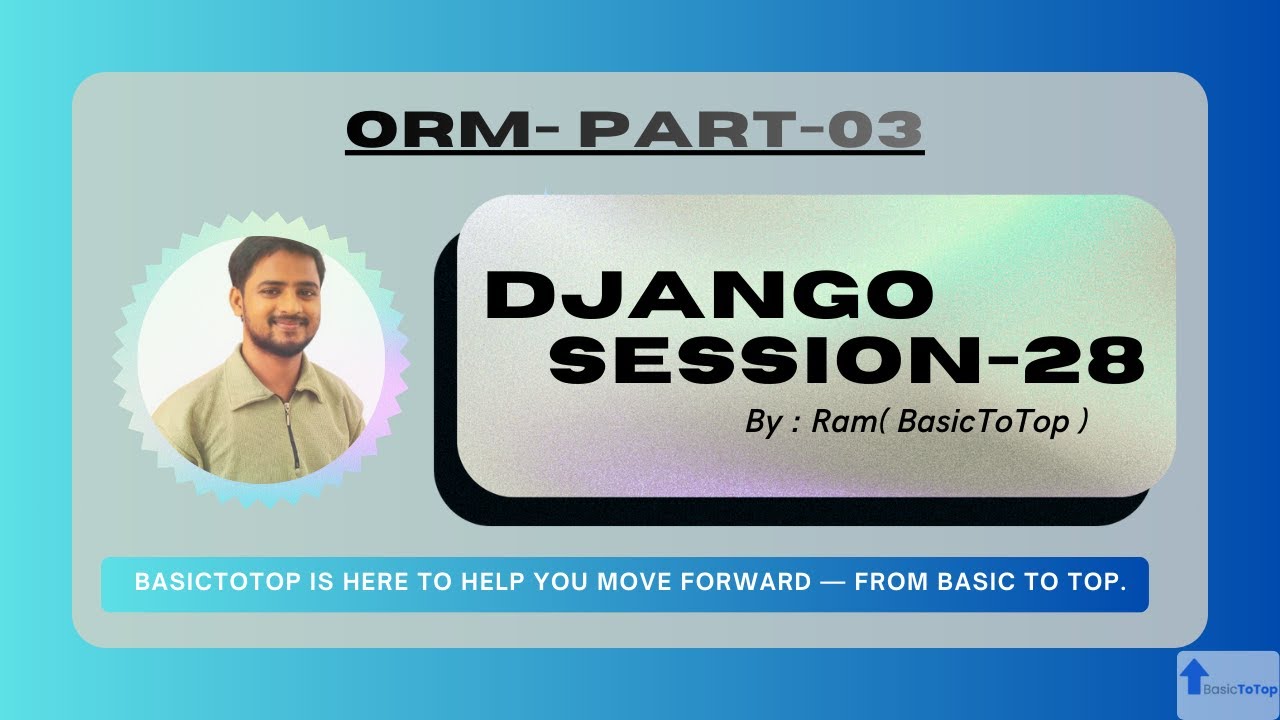 ORM- PART-03

DJANGO SESSION-28

By : Ram( BasicToTop )

BASICTOTOP IS HERE TO HELP YOU MOVE FORWARD — FROM BASIC TO TOP.

BasicToTop